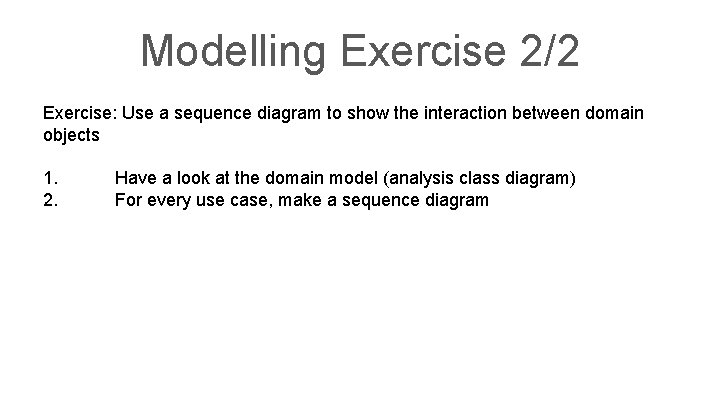 Modelling Exercise 2/2

Exercise: Use a sequence diagram to show the interaction between domain objects

1. Have a look at the domain model (analysis class diagram)
2. For every use case, make a sequence diagram